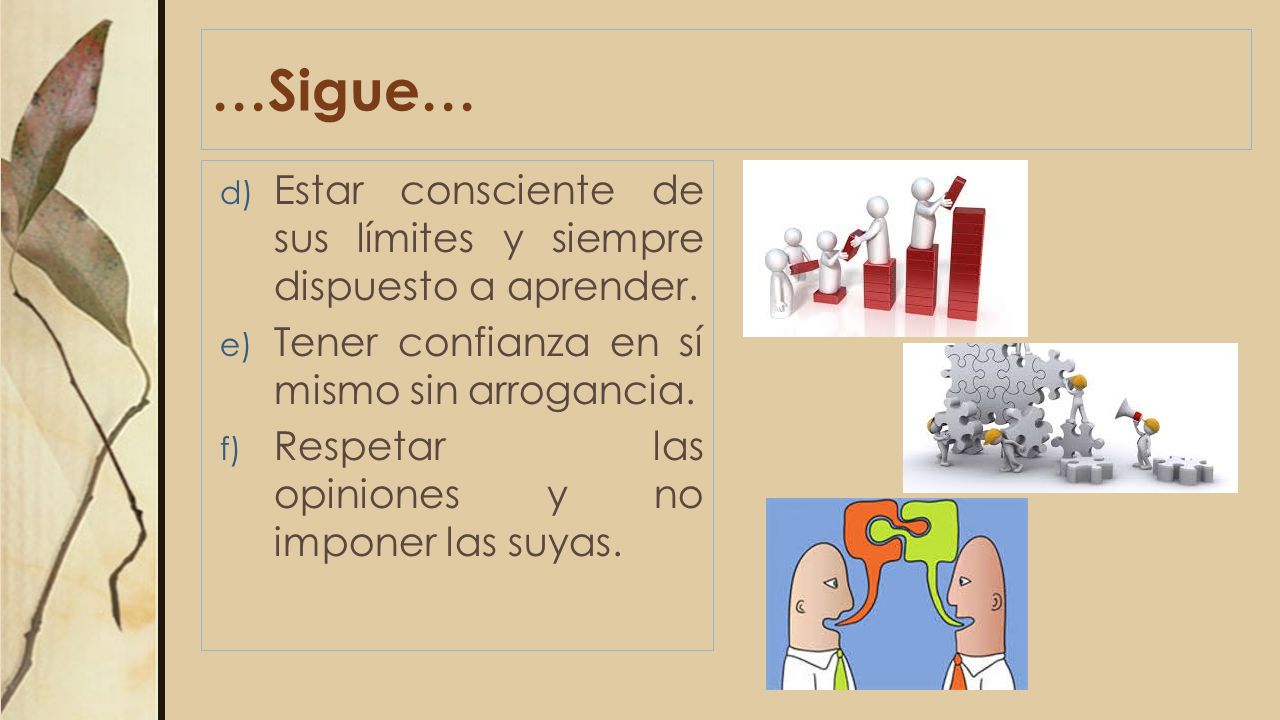 …Sigue…

d) Estar consciente de sus límites y siempre dispuesto a aprender.

e) Tener confianza en sí mismo sin arrogancia.

f) Respetar las opiniones y no imponer las suyas.